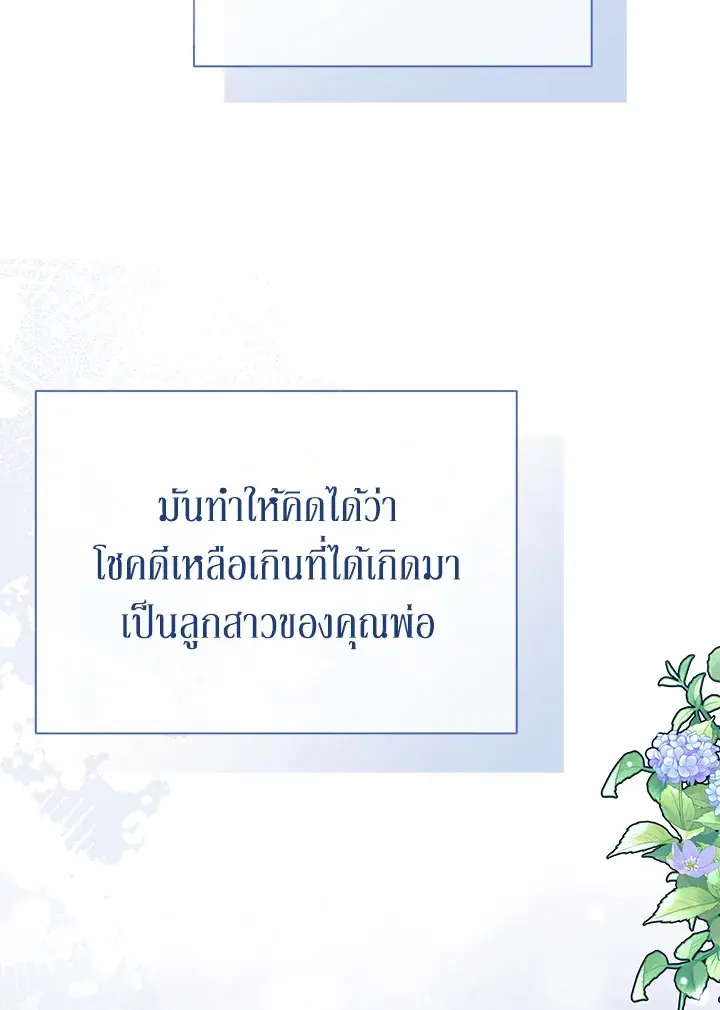 มันทำให้คิดได้ว่า
โชคดีเหลือเกินที่ได้เกิดมา
เป็นลูกสาวของคุณพ่อ